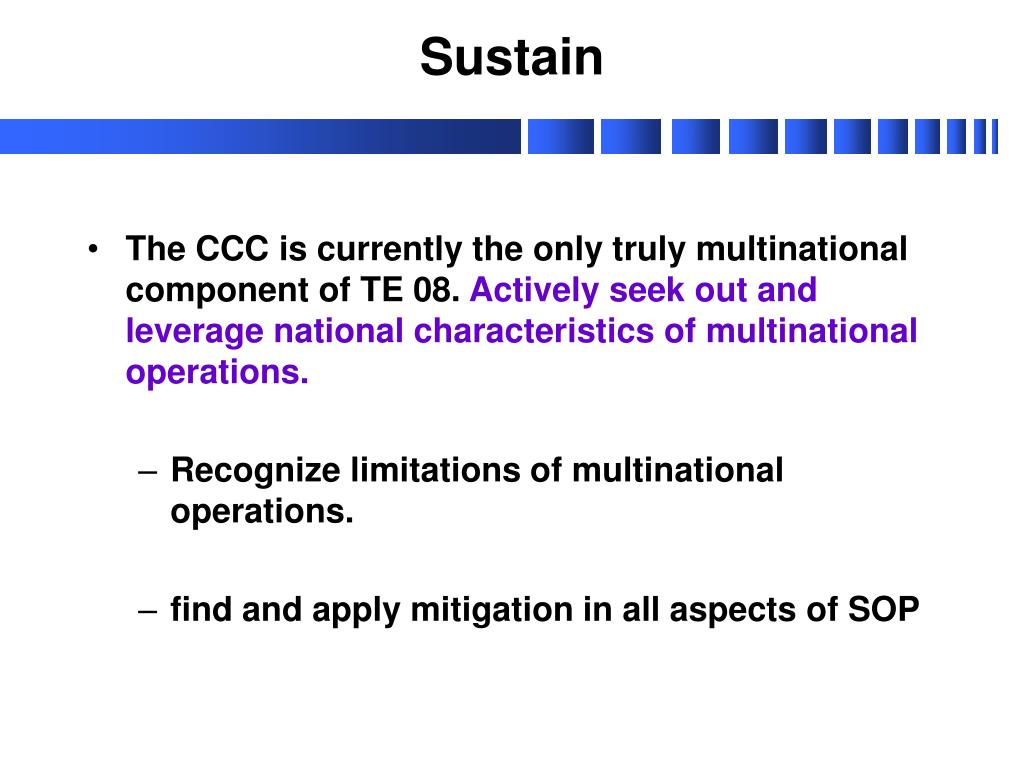 Sustain

• The CCC is currently the only truly multinational component of TE 08. Actively seek out and leverage national characteristics of multinational operations.

– Recognize limitations of multinational operations.

– find and apply mitigation in all aspects of SOP